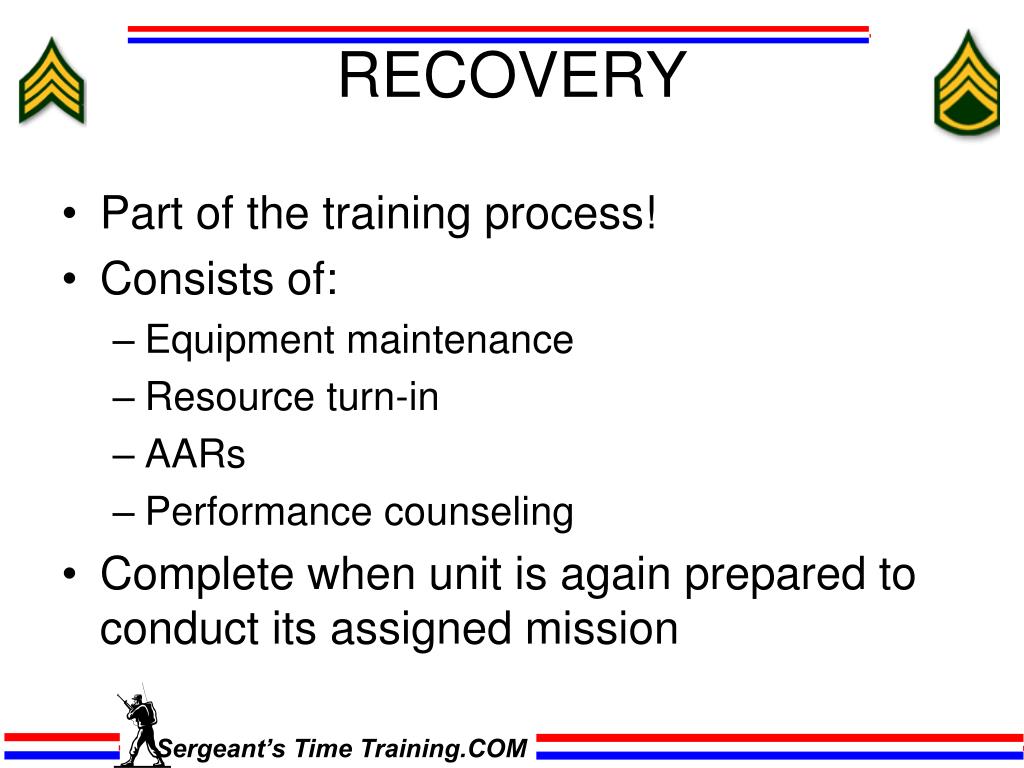 RECOVERY

• Part of the training process!
• Consists of:
– Equipment maintenance
– Resource turn-in
– AARs
– Performance counseling
• Complete when unit is again prepared to conduct its assigned mission

Sergeant's Time Training.COM